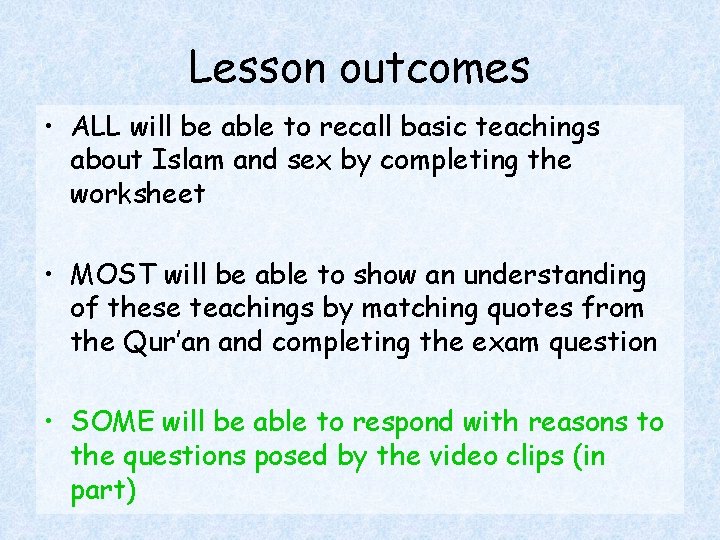 Lesson outcomes

• ALL will be able to recall basic teachings about Islam and sex by completing the worksheet

• MOST will be able to show an understanding of these teachings by matching quotes from the Qur'an and completing the exam question

• SOME will be able to respond with reasons to the questions posed by the video clips (in part)